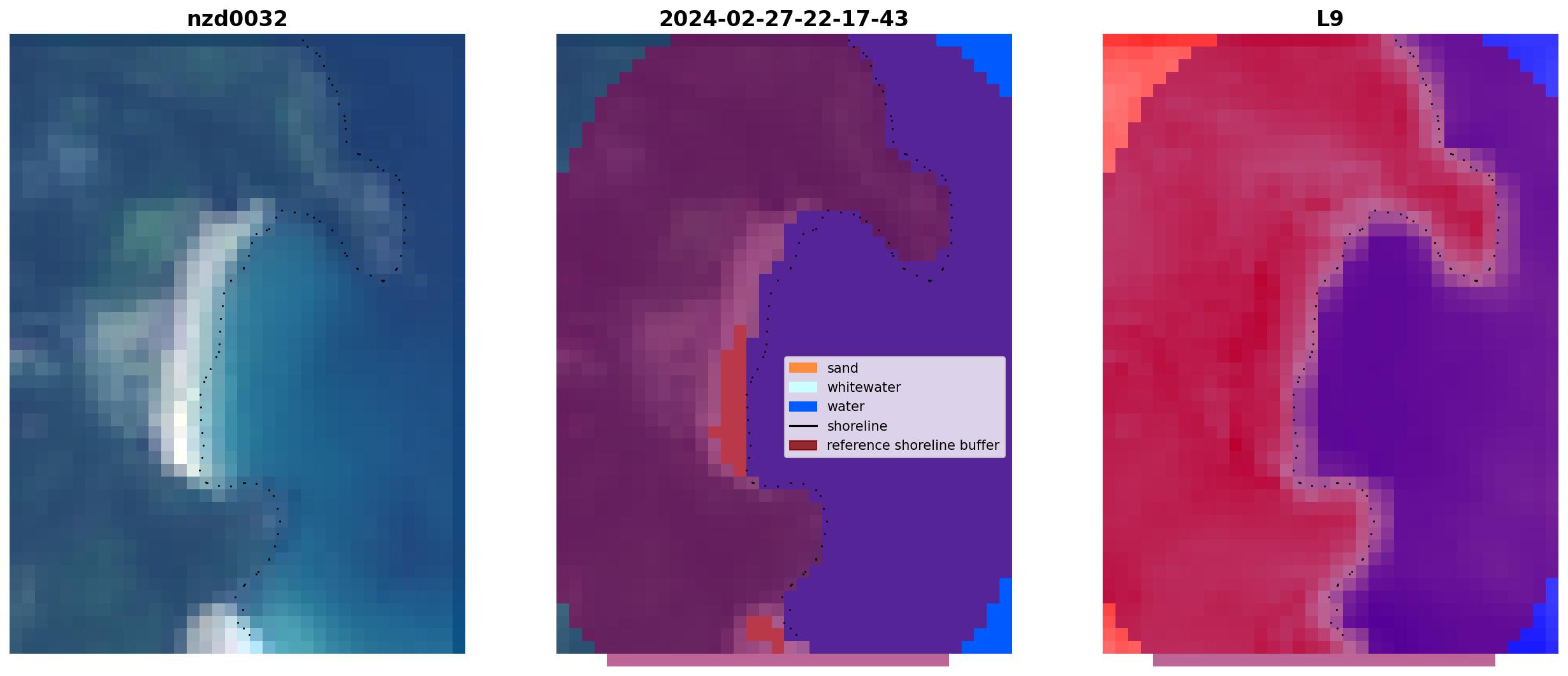 nzd0032

2024-02-27-22-17-43

L9

sand
whitewater
water
shoreline
reference shoreline buffer